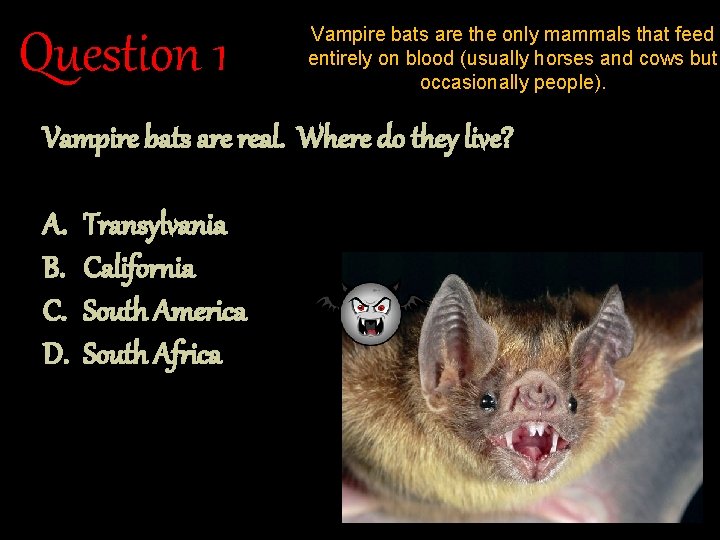 Question 1

Vampire bats are the only mammals that feed entirely on blood (usually horses and cows but occasionally people).

Vampire bats are real. Where do they live?

A. Transylvania
B. California
C. South America
D. South Africa